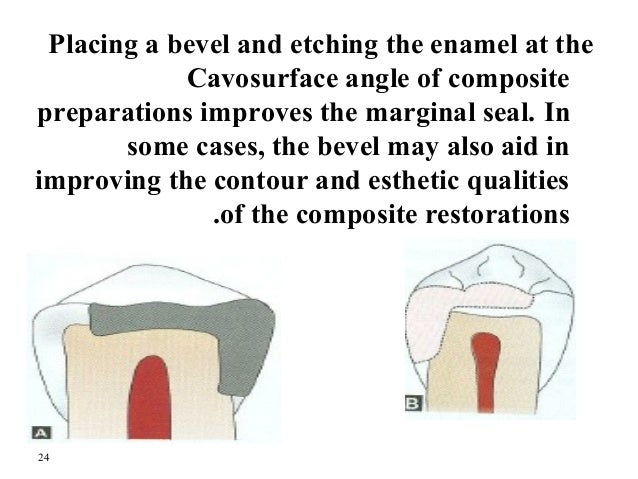 Placing a bevel and etching the enamel at the Cavosurface angle of composite preparations improves the marginal seal. In some cases, the bevel may also aid in improving the contour and esthetic qualities .of the composite restorations

A

B

24